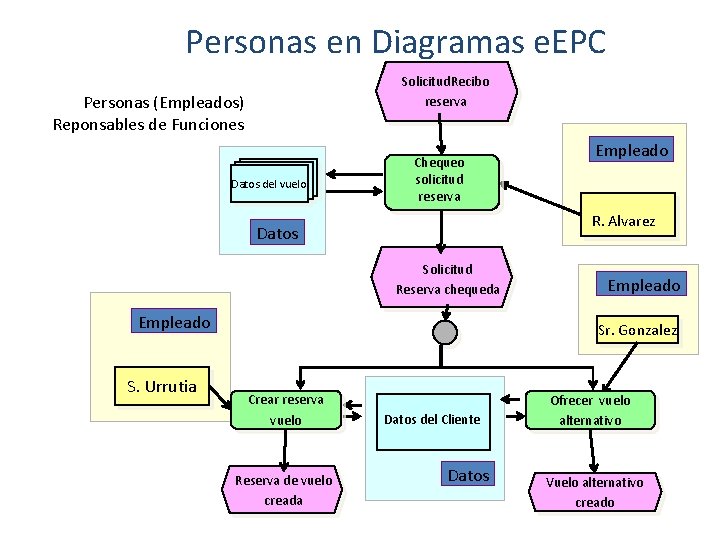 Personas en Diagramas eEPC

Personas (Empleados)
Reponsables de Funciones

SolicitudRecibo reserva

Datos del vuelo

Datos

Chequeo solicitud reserva

Empleado

R. Alvarez

Solicitud Reserva chequeda

Empleado

Sr. Gonzalez

Empleado

S. Urrutia

Crear reserva vuelo

Datos del Cliente

Datos

Ofrecer vuelo alternativo

Reserva de vuelo creada

Vuelo alternativo creado